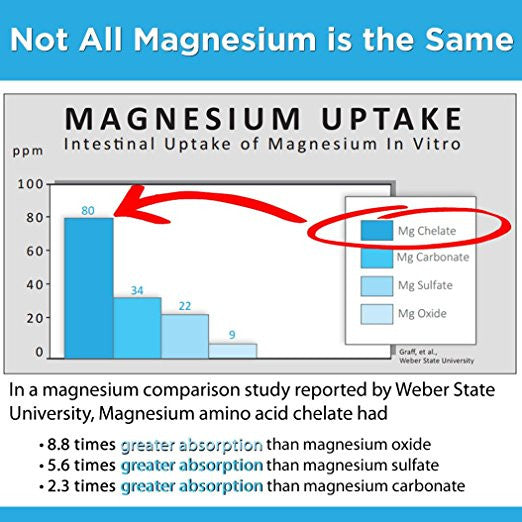 Not All Magnesium is the Same

MAGNESIUM UPTAKE
Intestinal Uptake of Magnesium In Vitro

ppm

100
80
60
40
20
0

80
34
22
9

Mg Chelate
Mg Carbonate
Mg Sulfate
Mg Oxide

Graff, et al.,
Weber State University

In a magnesium comparison study reported by Weber State University, Magnesium amino acid chelate had

• 8.8 times greater absorption than magnesium oxide
• 5.6 times greater absorption than magnesium sulfate
• 2.3 times greater absorption than magnesium carbonate